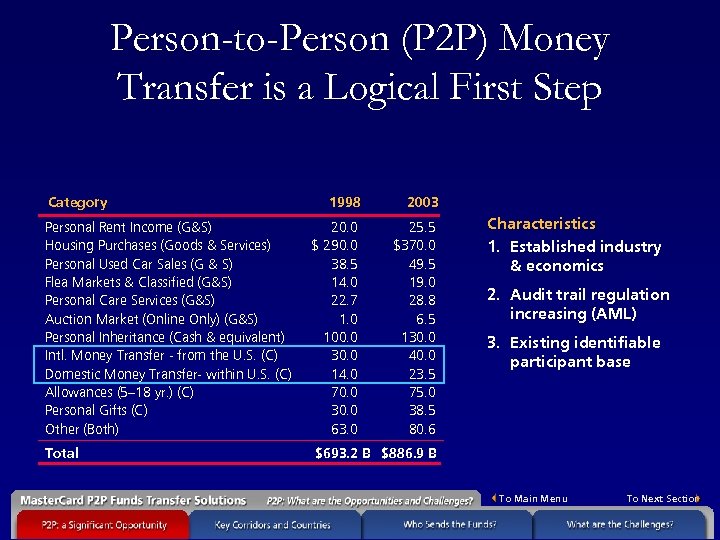 Person-to-Person (P2P) Money Transfer is a Logical First Step

| Category | 1998 | 2003 |
|---|---|---|
| Personal Rent Income (G&S) | 20.0 | 25.5 |
| Housing Purchases (Goods & Services) | $ 290.0 | $370.0 |
| Personal Used Car Sales (G & S) | 38.5 | 49.5 |
| Flea Markets & Classified (G&S) | 14.0 | 19.0 |
| Personal Care Services (G&S) | 22.7 | 28.8 |
| Auction Market (Online Only) (G&S) | 1.0 | 6.5 |
| Personal Inheritance (Cash & equivalent) | 100.0 | 130.0 |
| Intl. Money Transfer - from the U.S. (C) | 30.0 | 40.0 |
| Domestic Money Transfer- within U.S. (C) | 14.0 | 23.5 |
| Allowances (5–18 yr.) (C) | 70.0 | 75.0 |
| Personal Gifts (C) | 30.0 | 38.5 |
| Other (Both) | 63.0 | 80.6 |
| Total | $693.2 B | $886.9 B |

Characteristics
1. Established industry & economics
2. Audit trail regulation increasing (AML)
3. Existing identifiable participant base

MasterCard P2P Funds Transfer Solutions
P2P: What are the Opportunities and Challenges?
To Main Menu
To Next Section
P2P: a Significant Opportunity
Key Corridors and Countries
Who Sends the Funds?
What are the Challenges?